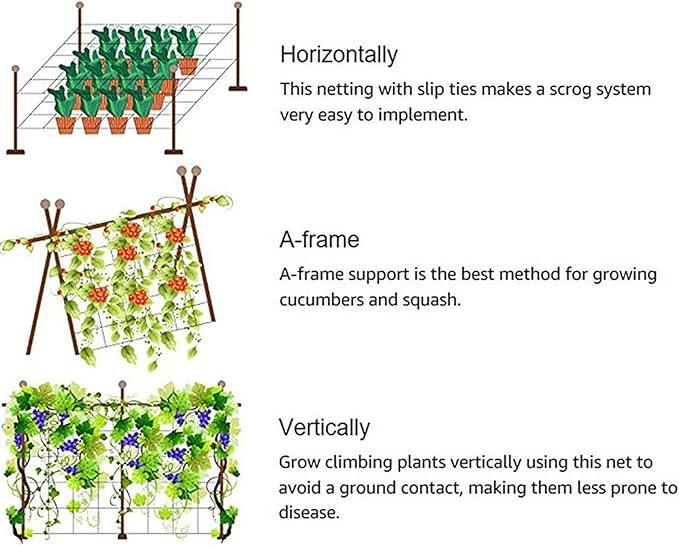 Horizontally
This netting with slip ties makes a scrog system very easy to implement.

A-frame
A-frame support is the best method for growing cucumbers and squash.

Vertically
Grow climbing plants vertically using this net to avoid a ground contact, making them less prone to disease.